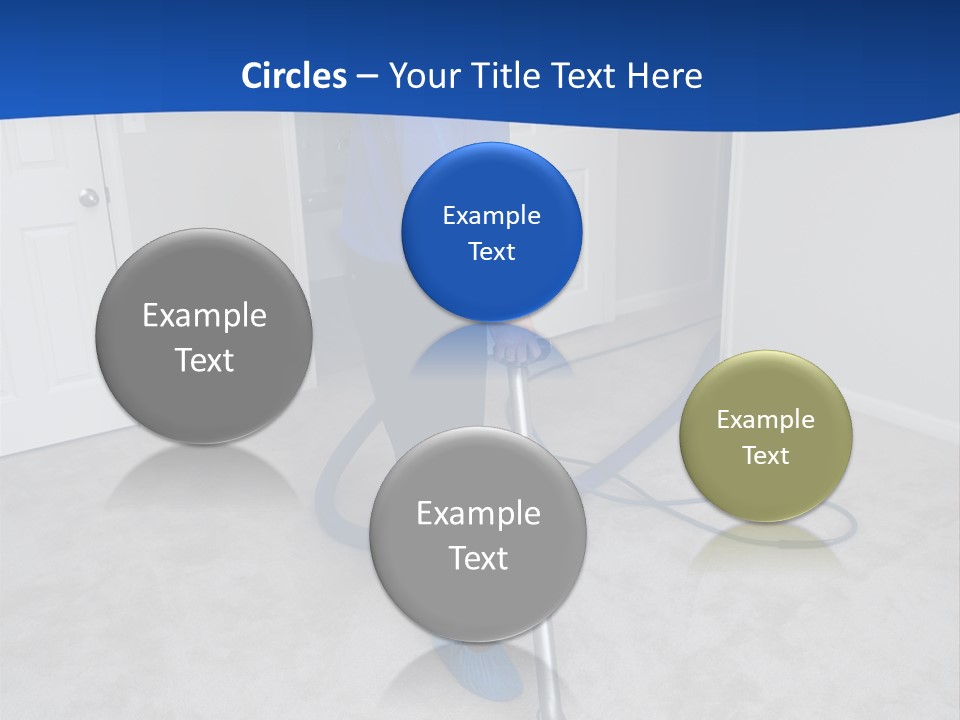 Circles – Your Title Text Here

Example Text

Example Text

Example Text

Example Text